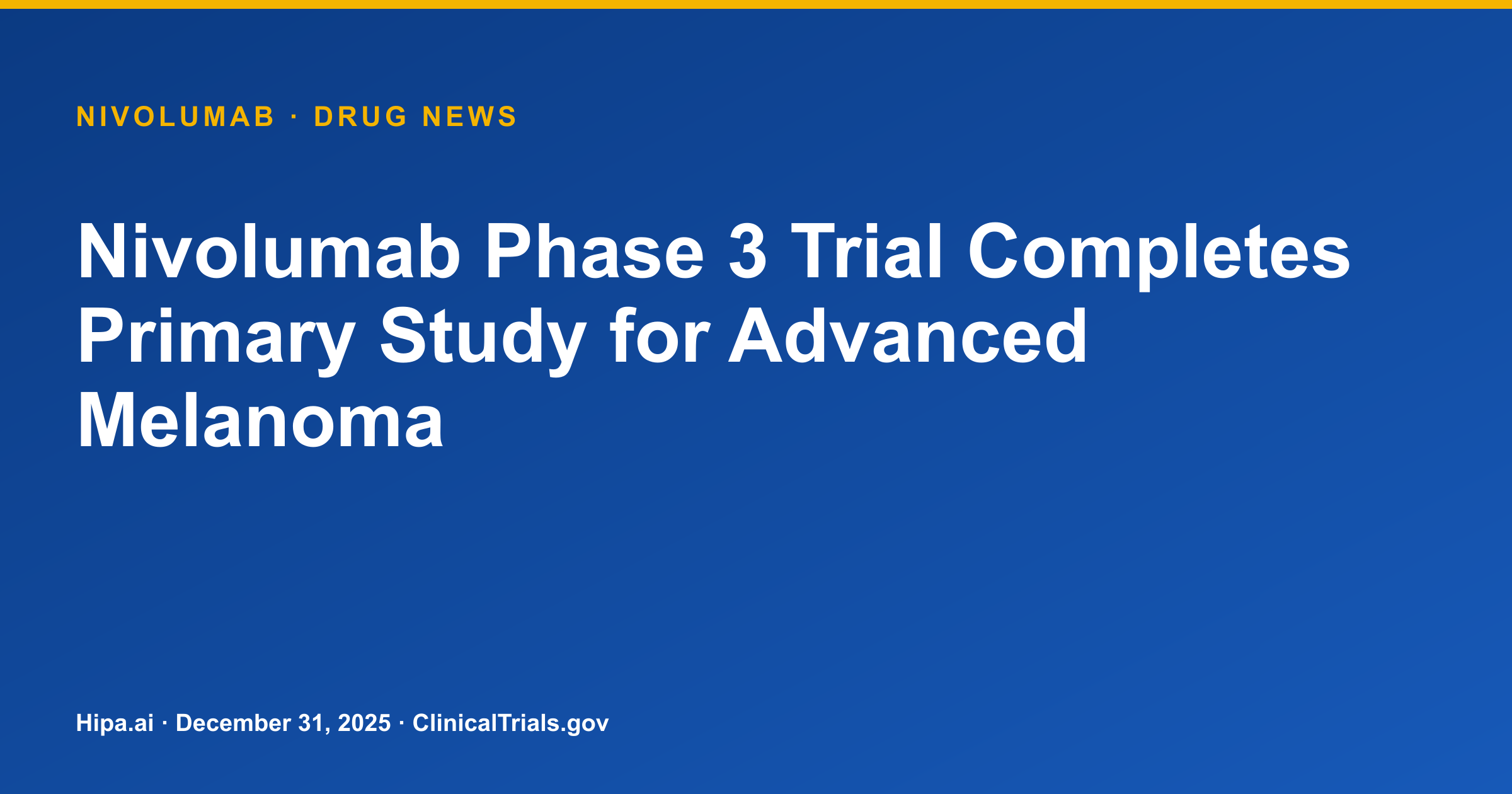 NIVOLUMAB · DRUG NEWS

Nivolumab Phase 3 Trial Completes Primary Study for Advanced Melanoma

Hipa.ai · December 31, 2025 · ClinicalTrials.gov